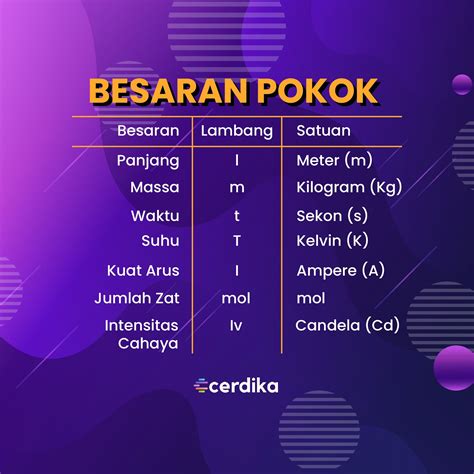 BESARAN POKOK

| Besaran | Lambang | Satuan |
|---|---|---|
| Panjang | l | Meter (m) |
| Massa | m | Kilogram (Kg) |
| Waktu | t | Sekon (s) |
| Suhu | T | Kelvin (K) |
| Kuat Arus | I | Ampere (A) |
| Jumlah Zat | mol | mol |
| Intensitas Cahaya | Iv | Candela (Cd) |

cerdika